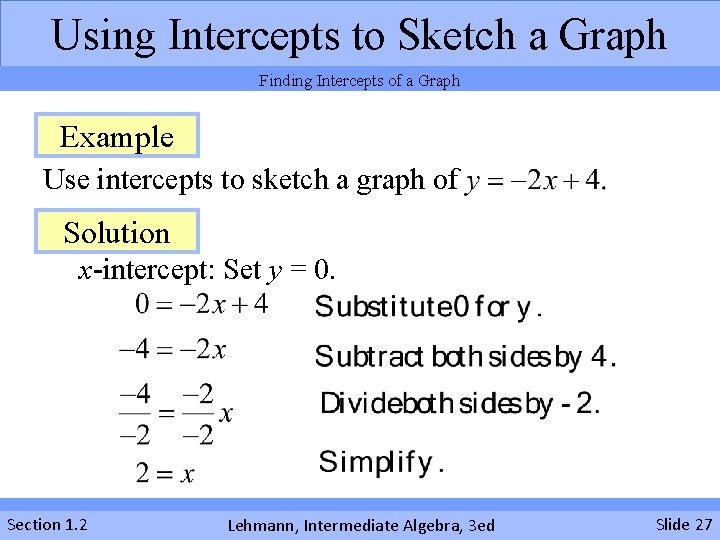 Using Intercepts to Sketch a Graph

Finding Intercepts of a Graph

Example

Use intercepts to sketch a graph of $y = -2x + 4$.

Solution

$x$-intercept: Set $y = 0$.

$0 = -2x + 4$ Substitute 0 for y.

$-4 = -2x$ Subtract both sides by 4.

$\frac{-4}{-2} = \frac{-2}{-2}x$ Divide both sides by - 2.

$2 = x$ Simplify.

Section 1.2 Lehmann, Intermediate Algebra, 3ed Slide 27